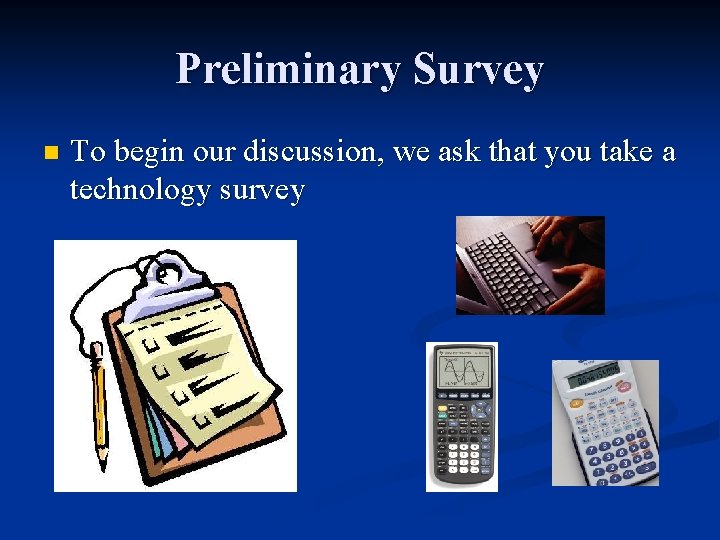 Preliminary Survey

• To begin our discussion, we ask that you take a technology survey